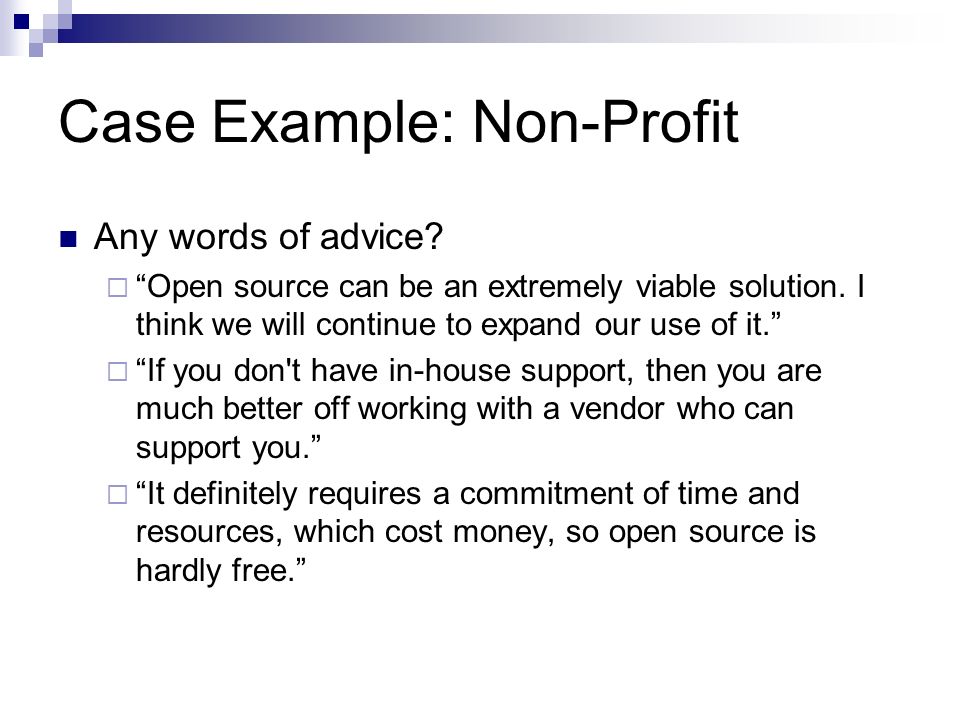 Case Example: Non-Profit

Any words of advice?

“Open source can be an extremely viable solution. I think we will continue to expand our use of it.”

“If you don't have in-house support, then you are much better off working with a vendor who can support you.”

“It definitely requires a commitment of time and resources, which cost money, so open source is hardly free.”